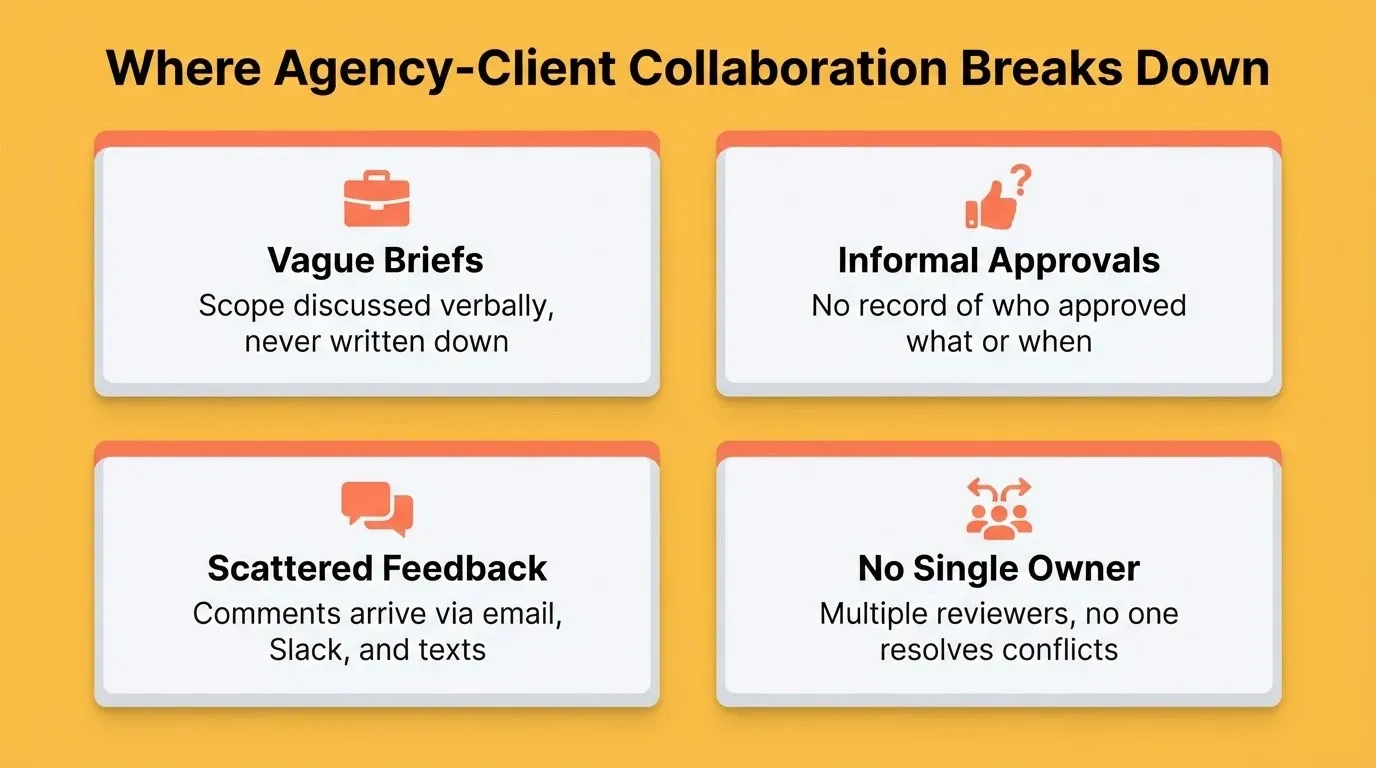 Where Agency-Client Collaboration Breaks Down

Vague Briefs
Scope discussed verbally, never written down

Informal Approvals
No record of who approved what or when

Scattered Feedback
Comments arrive via email, Slack, and texts

No Single Owner
Multiple reviewers, no one resolves conflicts